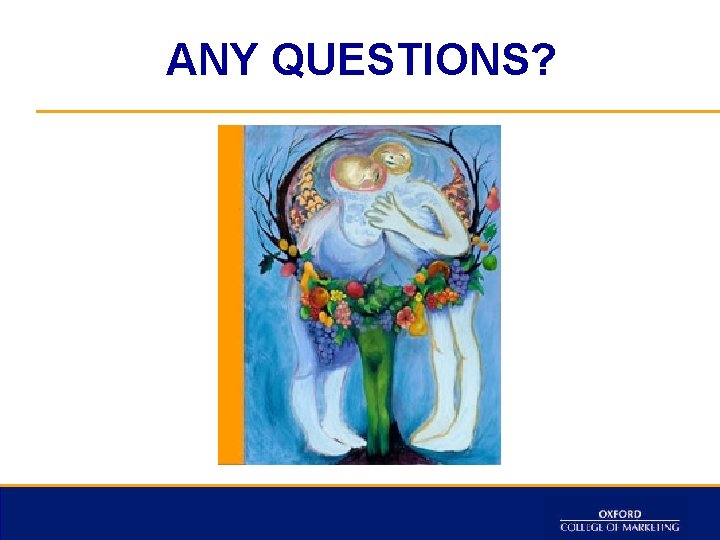 ANY QUESTIONS?

OXFORD
COLLEGE OF MARKETING